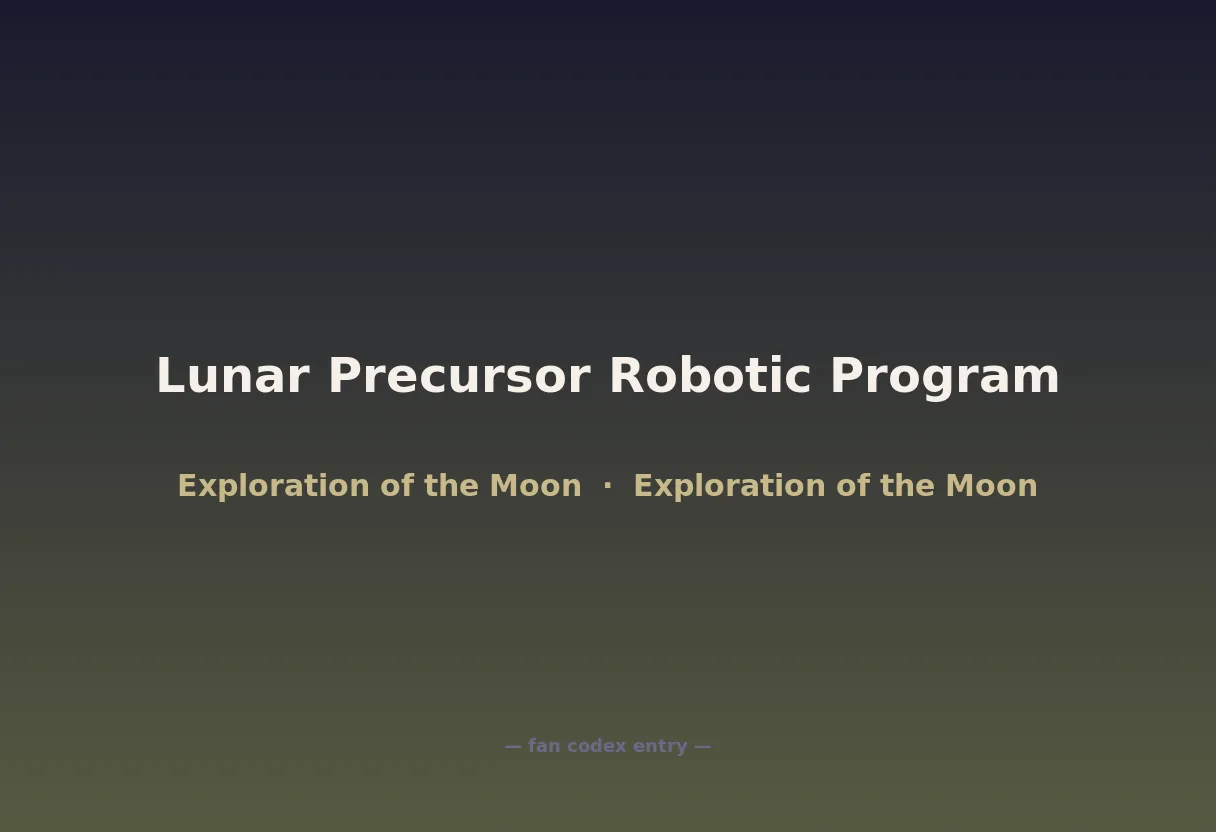 Lunar Precursor Robotic Program

Exploration of the Moon · Exploration of the Moon

— fan codex entry —